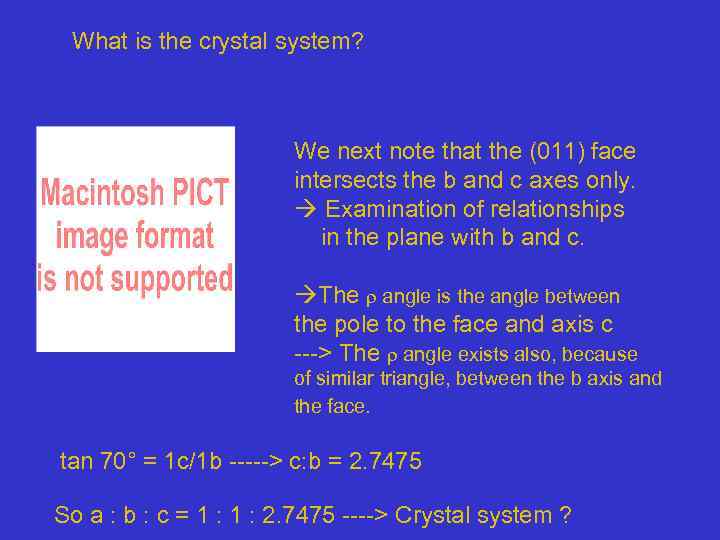 What is the crystal system?

Macintosh PICT image format is not supported

We next note that the (011) face intersects the b and c axes only.
→ Examination of relationships in the plane with b and c.

→The ρ angle is the angle between the pole to the face and axis c
---> The ρ angle exists also, because of similar triangle, between the b axis and the face.

tan 70° = 1c/1b -----> c:b = 2.7475

So a : b : c = 1 : 1 : 2.7475 ----> Crystal system ?